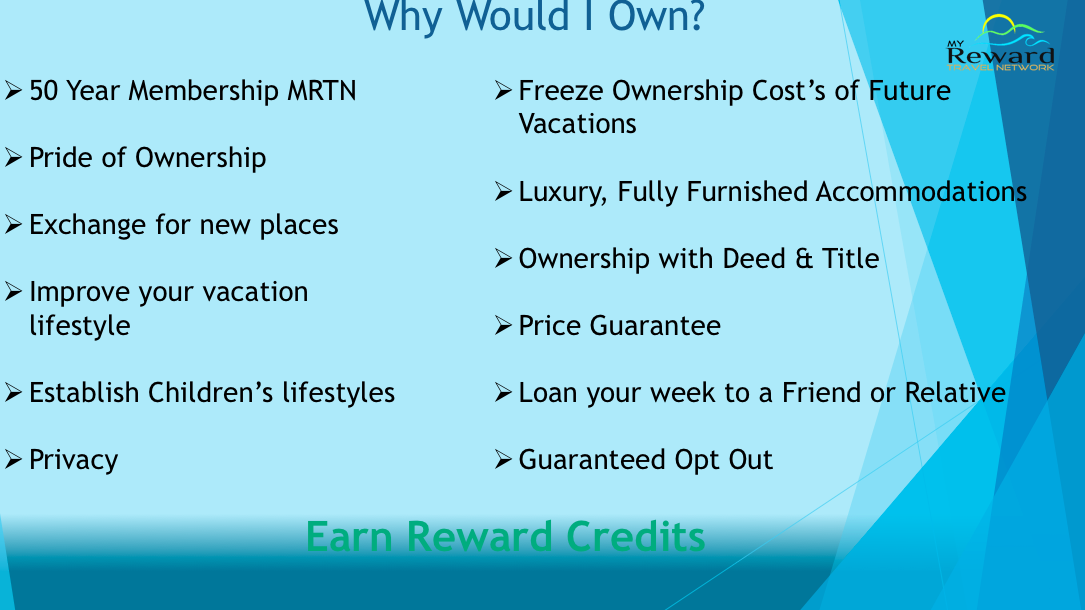 Why Would I Own?

MY Reward TRAVEL NETWORK

➢ 50 Year Membership MRTN

➢ Pride of Ownership

➢ Exchange for new places

➢ Improve your vacation lifestyle

➢ Establish Children's lifestyles

➢ Privacy

➢ Freeze Ownership Cost's of Future Vacations

➢ Luxury, Fully Furnished Accommodations

➢ Ownership with Deed & Title

➢ Price Guarantee

➢ Loan your week to a Friend or Relative

➢ Guaranteed Opt Out

Earn Reward Credits